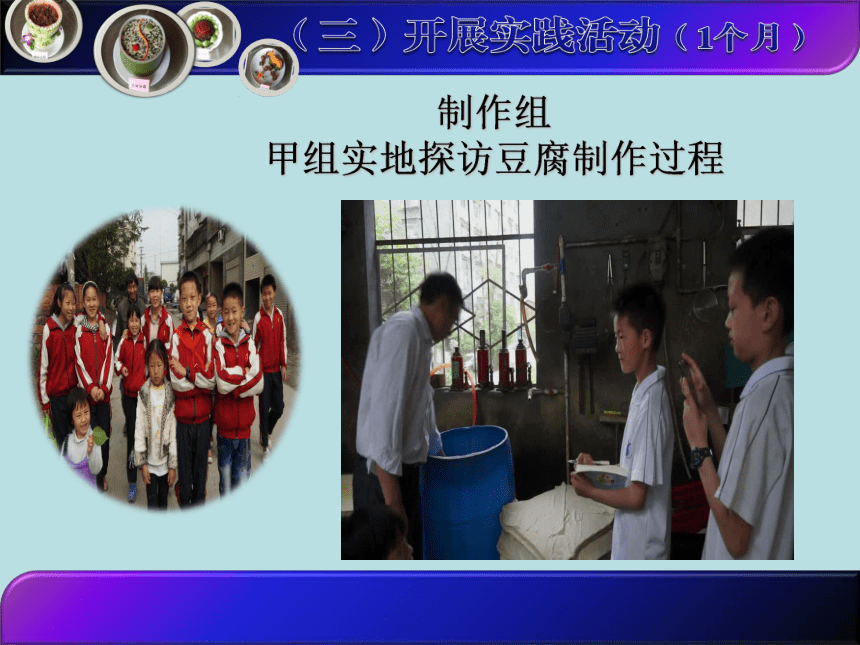 （三）开展实践活动（1个月）

制作组
甲组实地探访豆腐制作过程